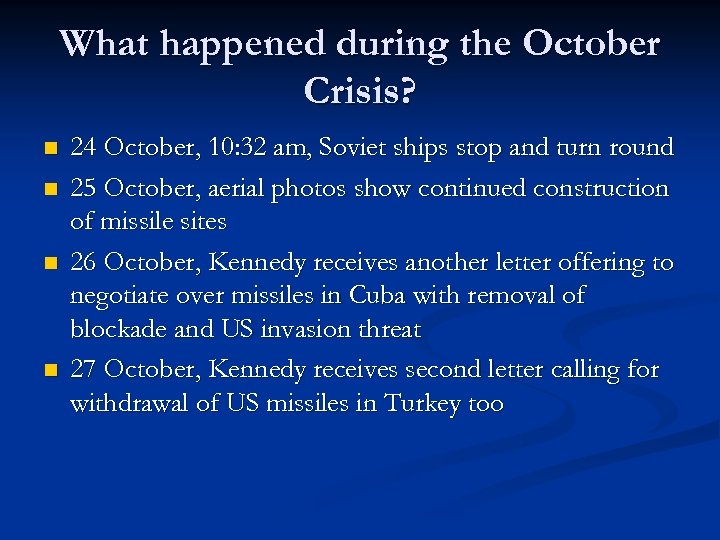 What happened during the October Crisis?

- 24 October, 10:32 am, Soviet ships stop and turn round
- 25 October, aerial photos show continued construction of missile sites
- 26 October, Kennedy receives another letter offering to negotiate over missiles in Cuba with removal of blockade and US invasion threat
- 27 October, Kennedy receives second letter calling for withdrawal of US missiles in Turkey too